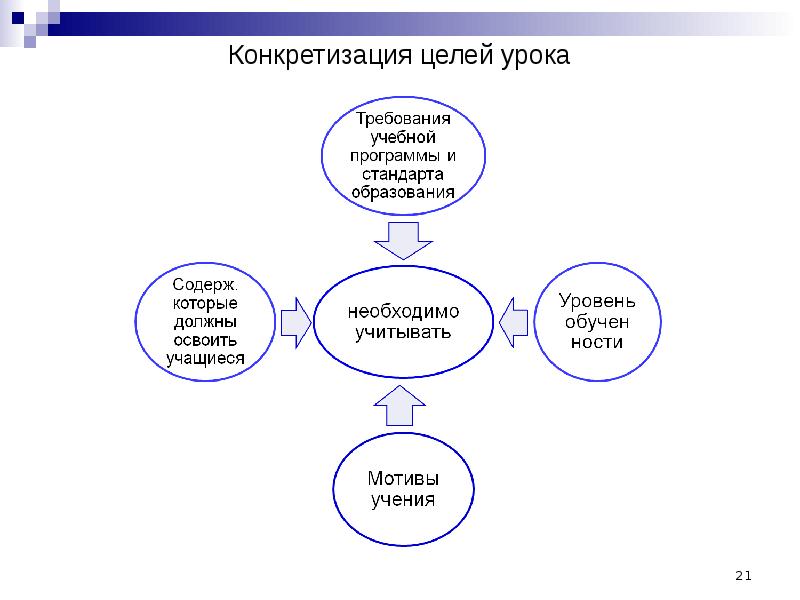 Конкретизация целей урока

Требования учебной программы и стандарта образования

Содерж. которые должны освоить учащиеся

необходимо учитывать

Уровень обучен ности

Мотивы учения

21